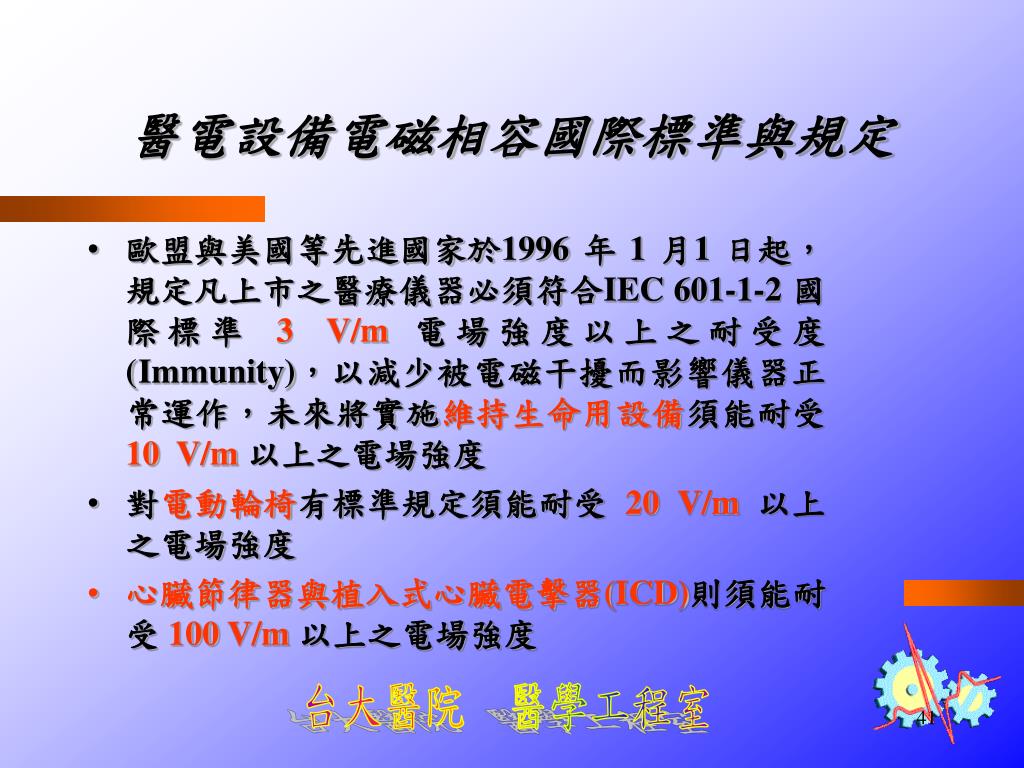 醫電設備電磁相容國際標準與規定

• 歐盟與美國等先進國家於1996 年 1 月1 日起，規定凡上市之醫療儀器必須符合IEC 601-1-2 國際標準 3 V/m 電場強度以上之耐受度(Immunity)，以減少被電磁干擾而影響儀器正常運作，未來將實施維持生命用設備須能耐受 10 V/m 以上之電場強度

• 對電動輪椅有標準規定須能耐受 20 V/m 以上之電場強度

• 心臟節律器與植入式心臟電擊器(ICD)則須能耐受 100 V/m 以上之電場強度

台大醫院 醫學工程室

41